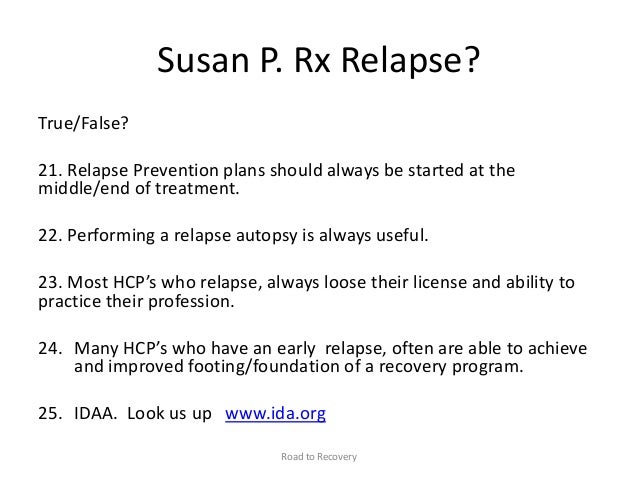 Susan P. Rx Relapse?

True/False?

21. Relapse Prevention plans should always be started at the middle/end of treatment.

22. Performing a relapse autopsy is always useful.

23. Most HCP's who relapse, always loose their license and ability to practice their profession.

24. Many HCP's who have an early relapse, often are able to achieve and improved footing/foundation of a recovery program.

25. IDAA. Look us up www.ida.org

Road to Recovery